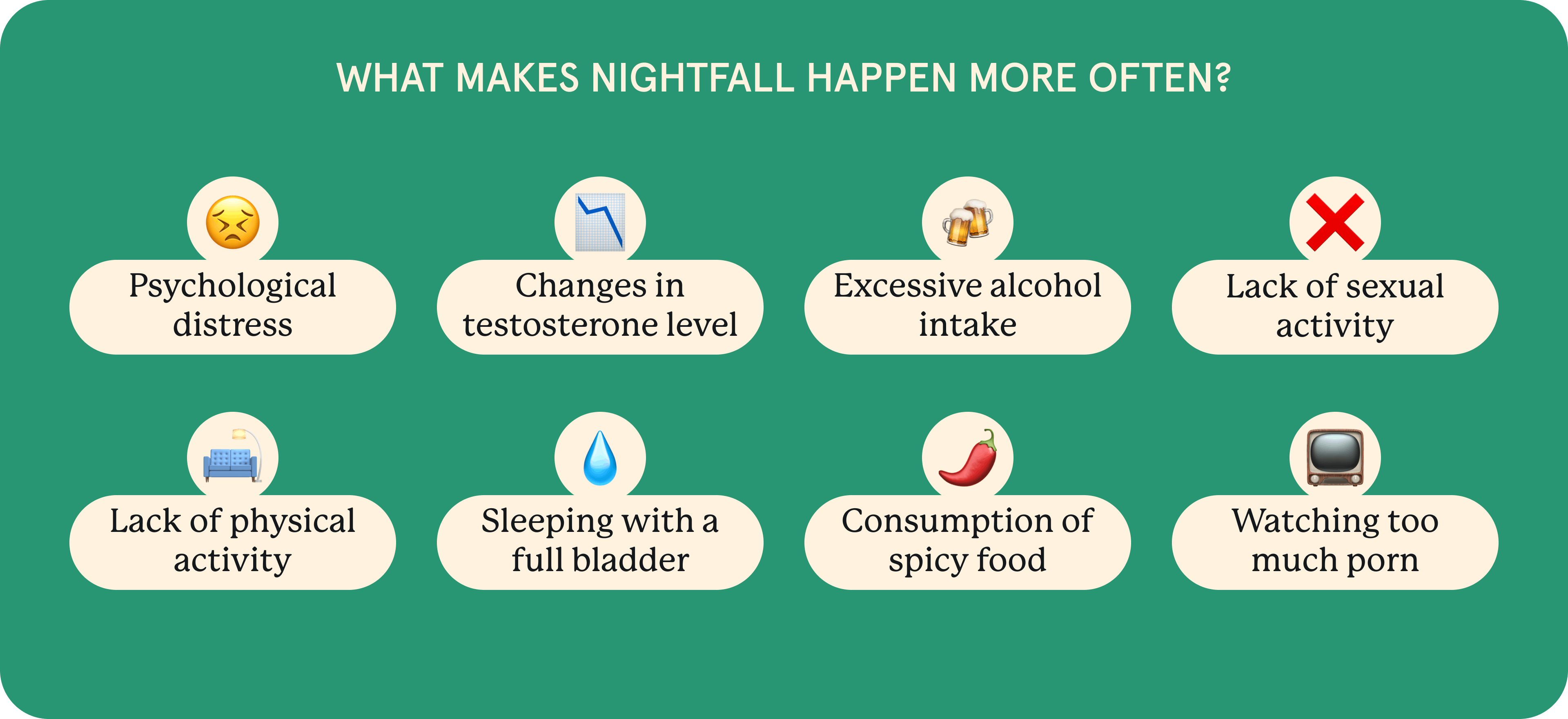 WHAT MAKES NIGHTFALL HAPPEN MORE OFTEN?

Psychological distress

Changes in testosterone level

Excessive alcohol intake

Lack of sexual activity

Lack of physical activity

Sleeping with a full bladder

Consumption of spicy food

Watching too much porn